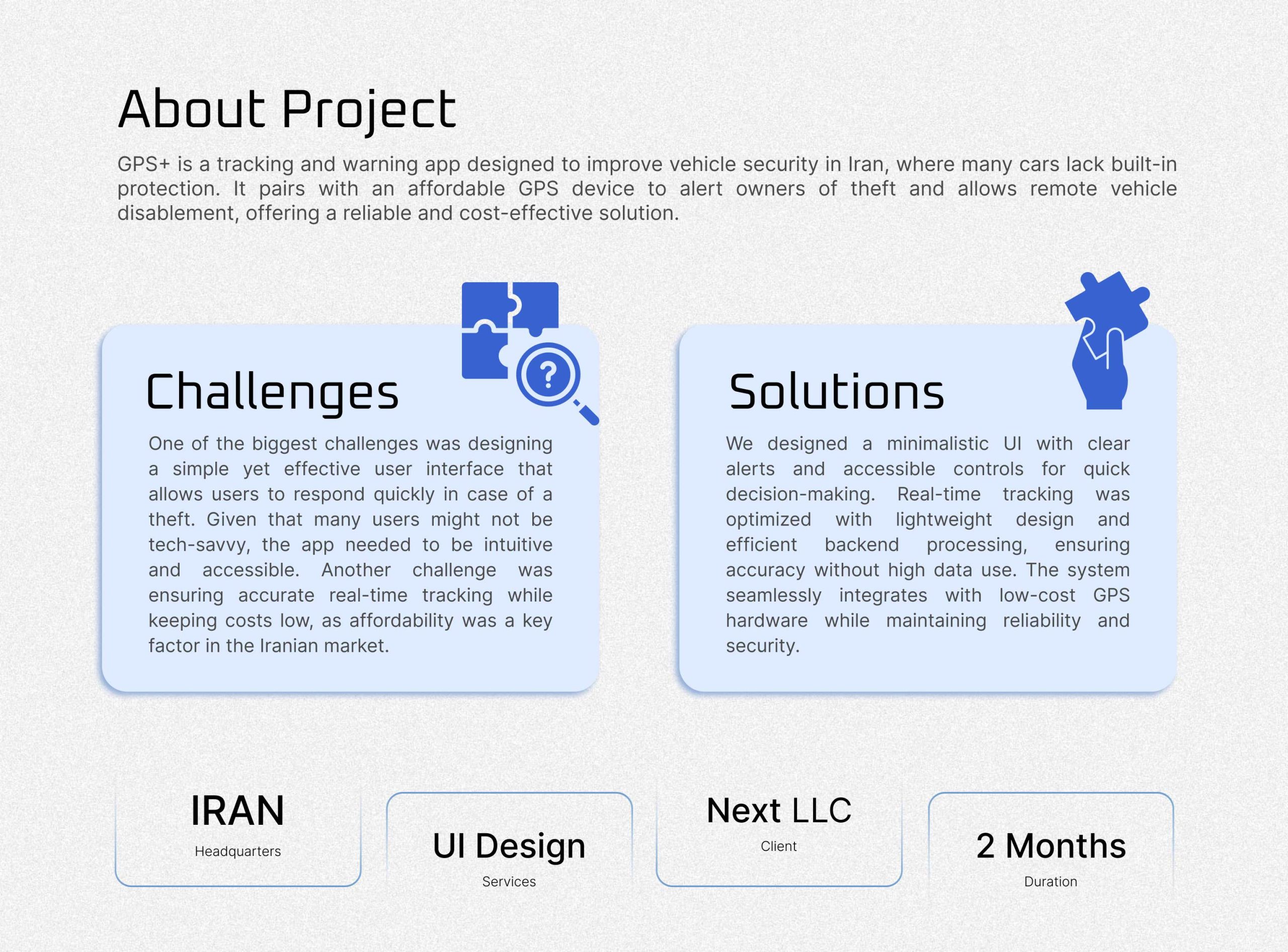 About Project

GPS+ is a tracking and warning app designed to improve vehicle security in Iran, where many cars lack built-in protection. It pairs with an affordable GPS device to alert owners of theft and allows remote vehicle disablement, offering a reliable and cost-effective solution.

Challenges

One of the biggest challenges was designing a simple yet effective user interface that allows users to respond quickly in case of a theft. Given that many users might not be tech-savvy, the app needed to be intuitive and accessible. Another challenge was ensuring accurate real-time tracking while keeping costs low, as affordability was a key factor in the Iranian market.

Solutions

We designed a minimalistic UI with clear alerts and accessible controls for quick decision-making. Real-time tracking was optimized with lightweight design and efficient backend processing, ensuring accuracy without high data use. The system seamlessly integrates with low-cost GPS hardware while maintaining reliability and security.

IRAN
Headquarters

UI Design
Services

Next LLC
Client

2 Months
Duration